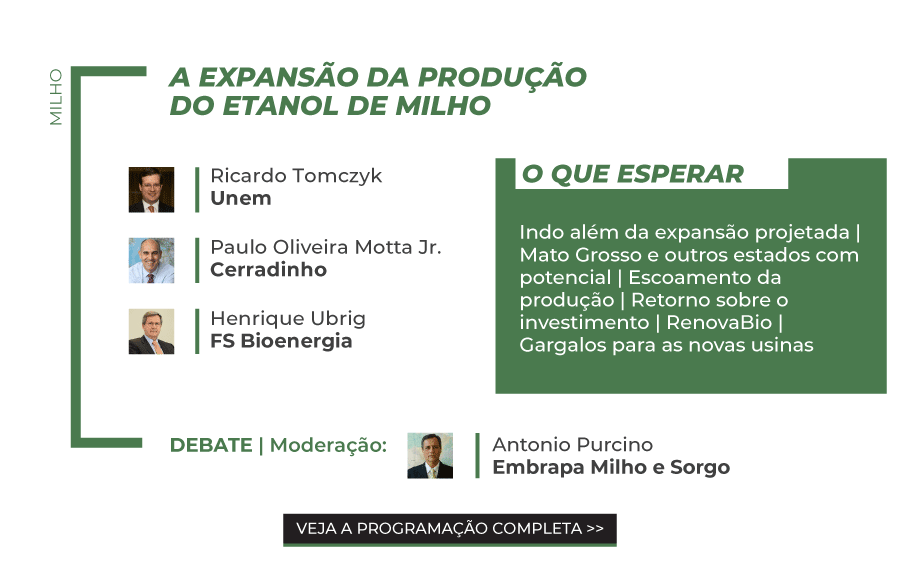 MILHO

A EXPANSÃO DA PRODUÇÃO DO ETANOL DE MILHO

Ricardo Tomczyk
Unem

Paulo Oliveira Motta Jr.
Cerradinho

Henrique Ubrig
FS Bioenergia

O QUE ESPERAR

Indo além da expansão projetada | Mato Grosso e outros estados com potencial | Escoamento da produção | Retorno sobre o investimento | RenovaBio | Gargalos para as novas usinas

DEBATE | Moderação:

Antonio Purcino
Embrapa Milho e Sorgo

VEJA A PROGRAMAÇÃO COMPLETA >>